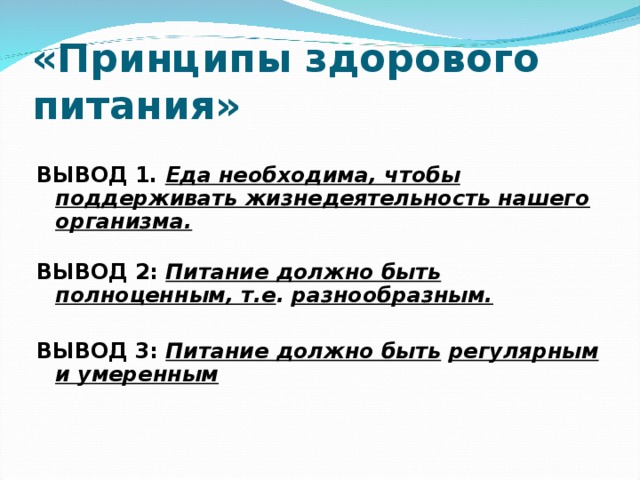 «Принципы здорового питания»

ВЫВОД 1. Еда необходима, чтобы поддерживать жизнедеятельность нашего организма.

ВЫВОД 2: Питание должно быть полноценным, т.е. разнообразным.

ВЫВОД 3: Питание должно быть регулярным и умеренным